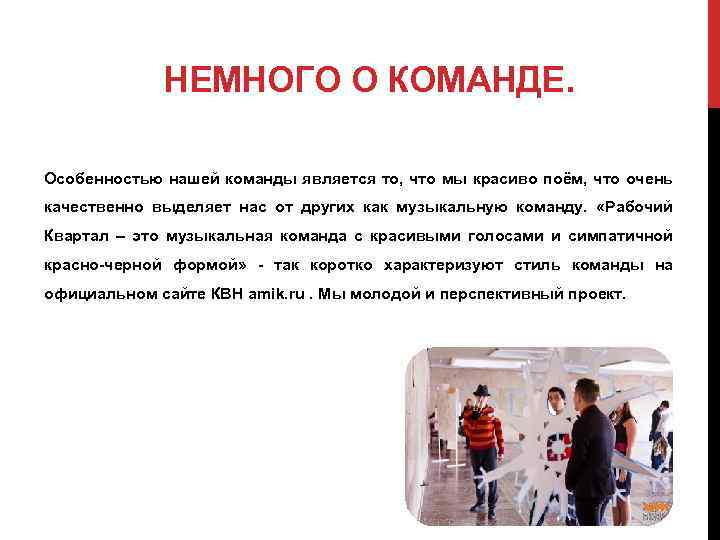 НЕМНОГО О КОМАНДЕ.

Особенностью нашей команды является то, что мы красиво поём, что очень качественно выделяет нас от других как музыкальную команду. «Рабочий Квартал – это музыкальная команда с красивыми голосами и симпатичной красно-черной формой» - так коротко характеризуют стиль команды на официальном сайте КВН amik.ru . Мы молодой и перспективный проект.